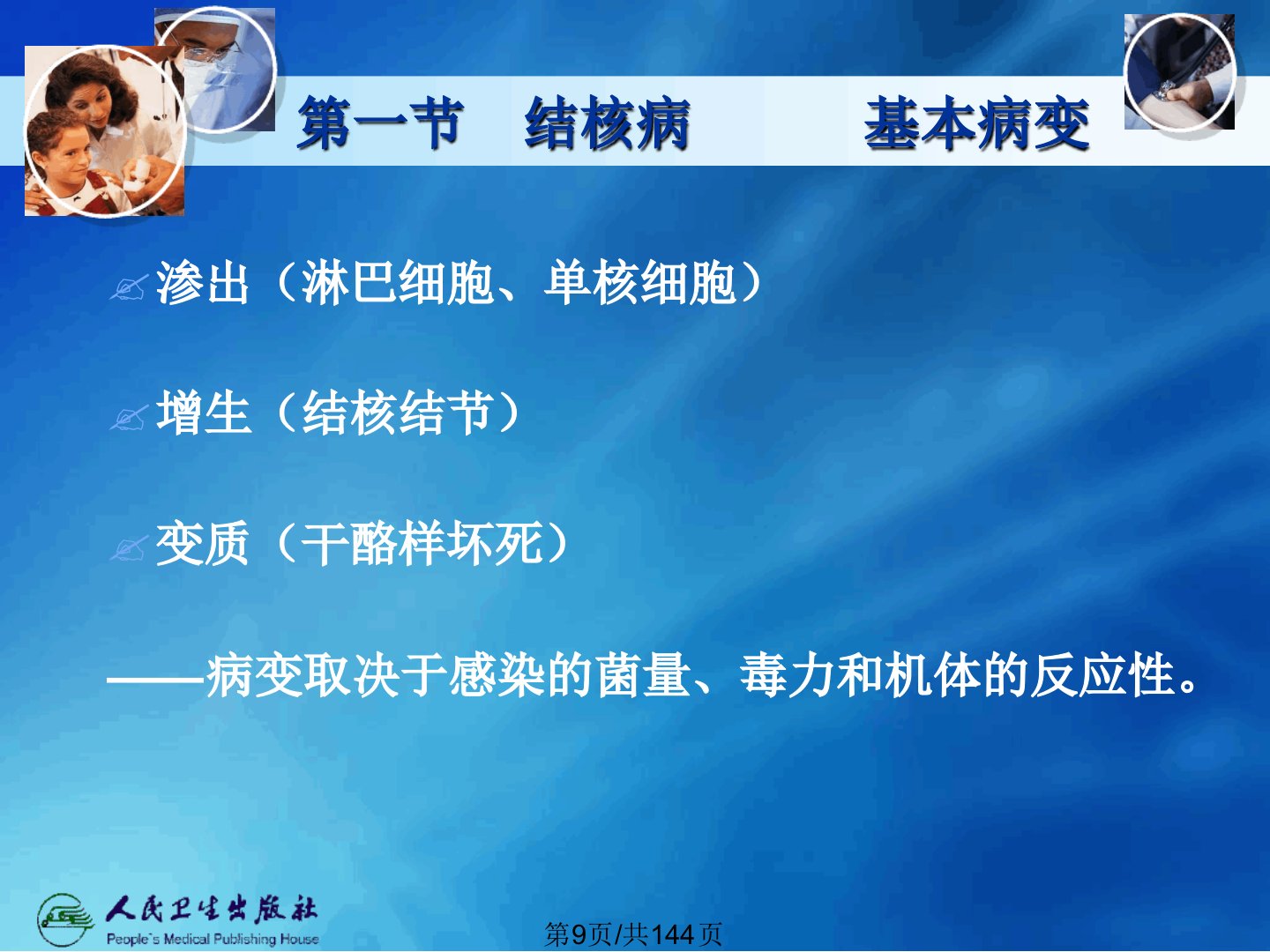 第一节　结核病　　　基本病变

渗出（淋巴细胞、单核细胞）

增生（结核结节）

变质（干酪样坏死）

——病变取决于感染的菌量、毒力和机体的反应性。

人民卫生出版社
People's Medical Publishing House

第9页/共144页